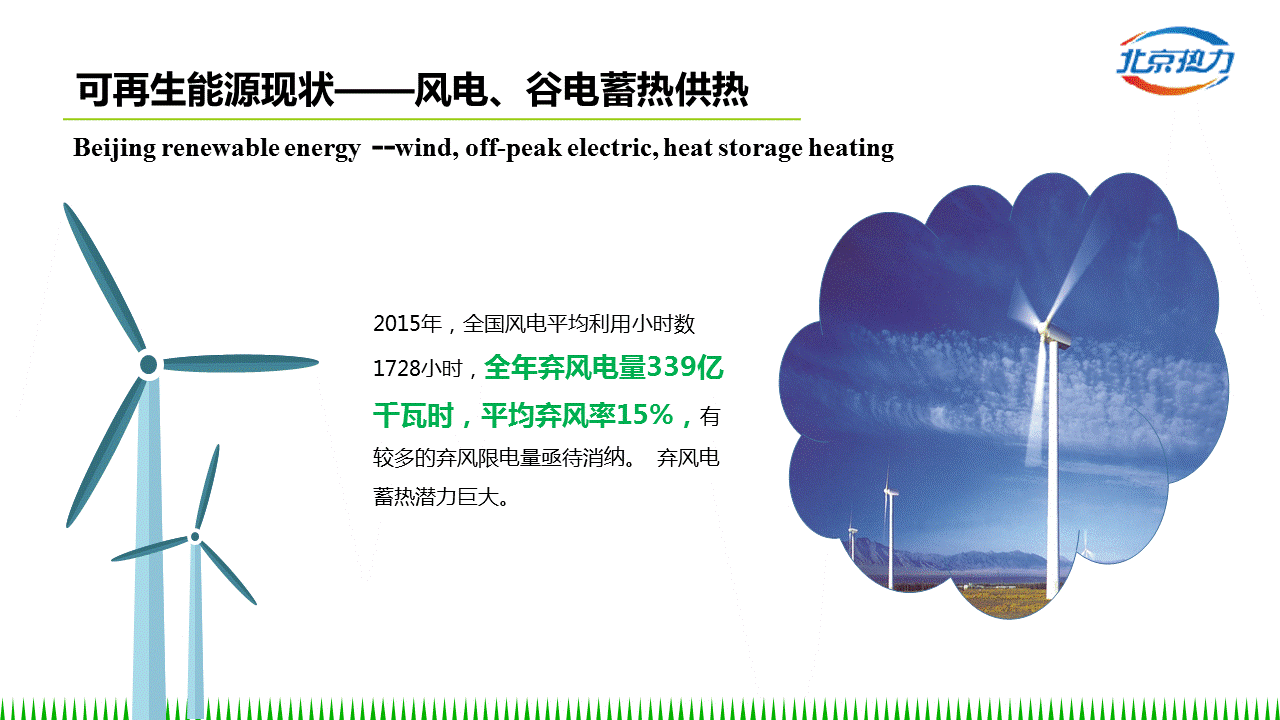 北京热力

可再生能源现状——风电、谷电蓄热供热

Beijing renewable energy --wind, off-peak electric, heat storage heating

2015年，全国风电平均利用小时数1728小时，全年弃风电量339亿千瓦时，平均弃风率15%，有较多的弃风限电量亟待消纳。 弃风电蓄热潜力巨大。